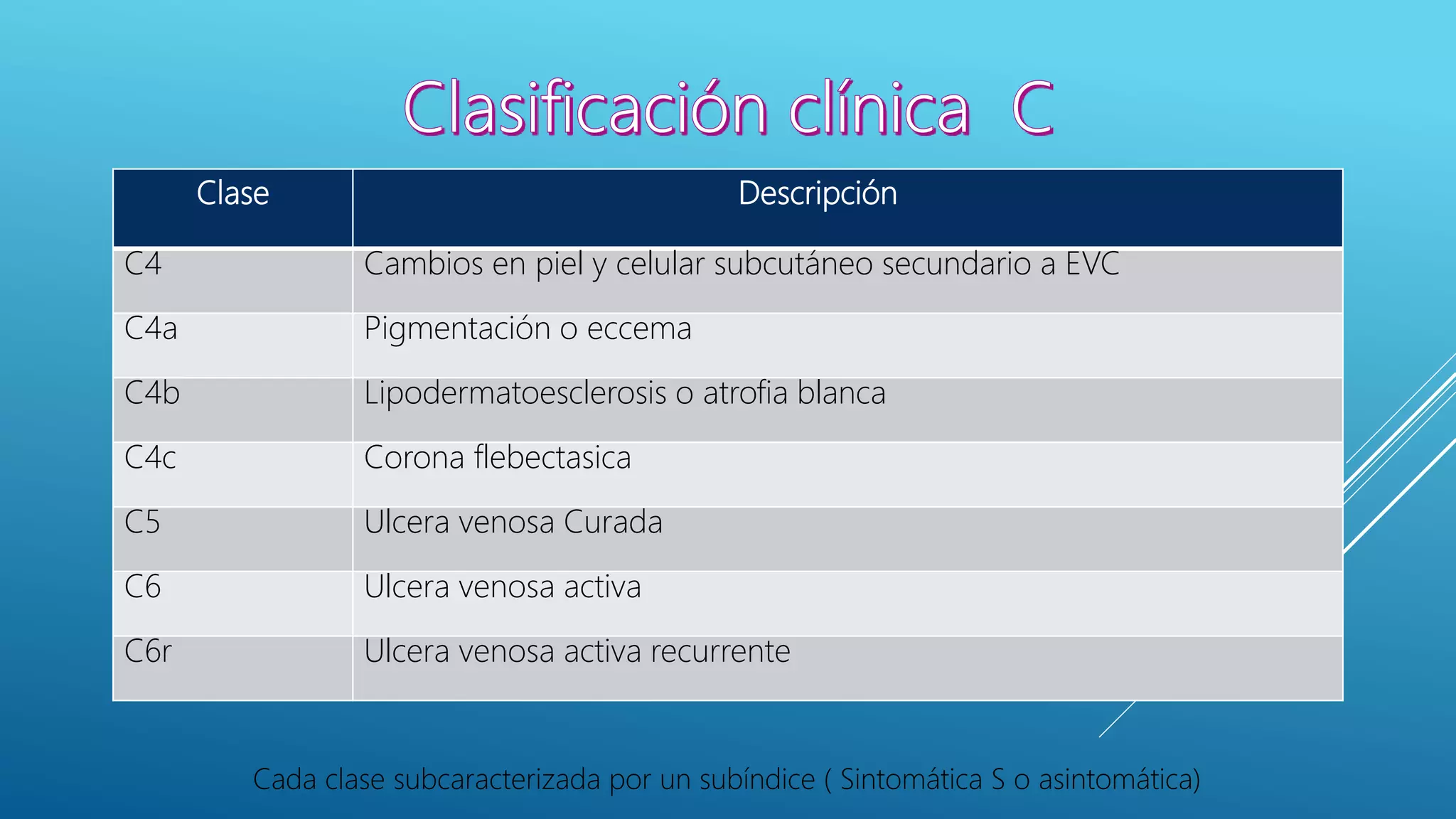 Clasificación clínica C

| Clase | Descripción |
|---|---|
| C4 | Cambios en piel y celular subcutáneo secundario a EVC |
| C4a | Pigmentación o eccema |
| C4b | Lipodermatoesclerosis o atrofia blanca |
| C4c | Corona flebectasica |
| C5 | Ulcera venosa Curada |
| C6 | Ulcera venosa activa |
| C6r | Ulcera venosa activa recurrente |

Cada clase subcaracterizada por un subíndice ( Sintomática S o asintomática)